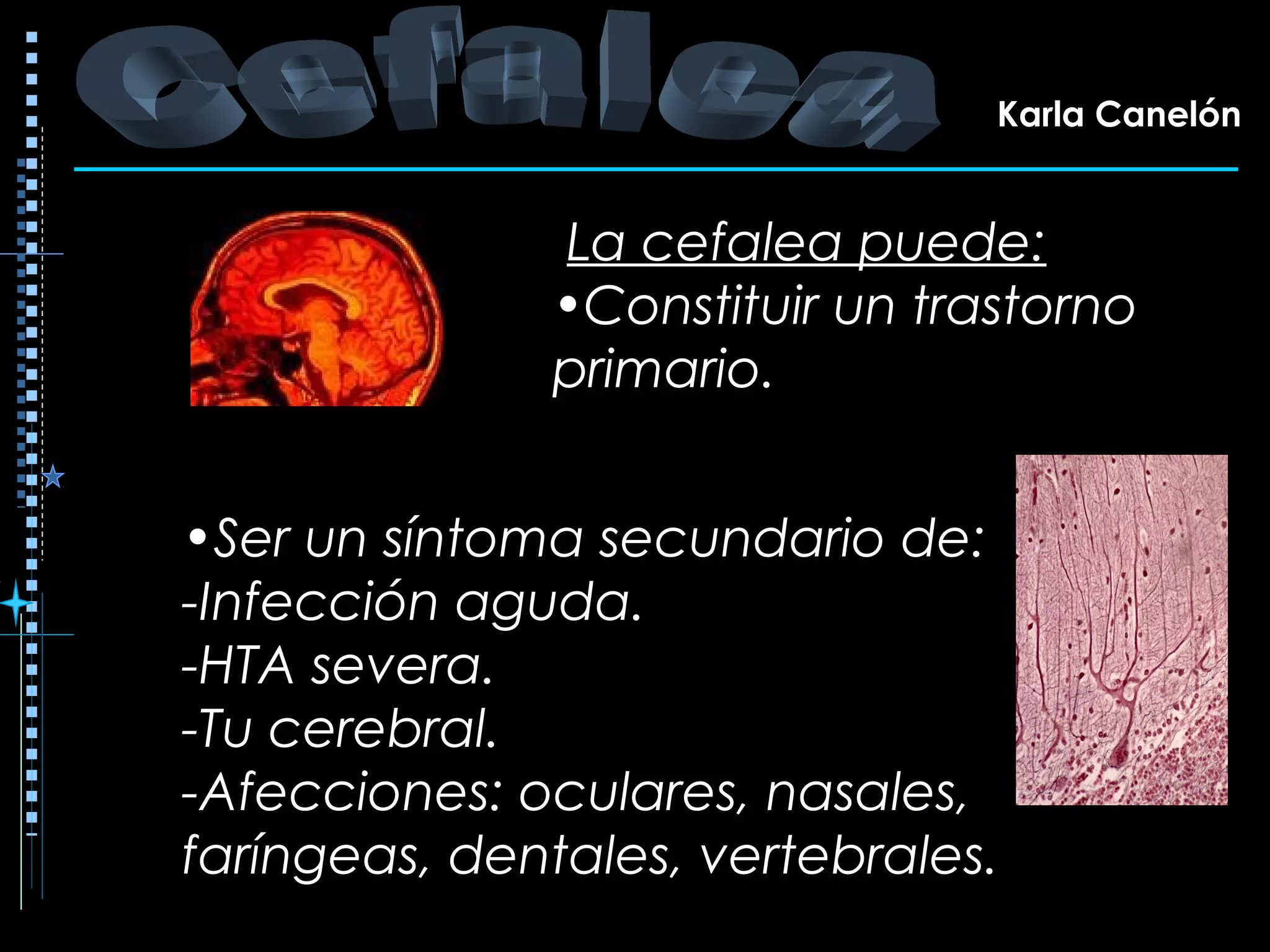 Cefalea

Karla Canelón

La cefalea puede:

•Constituir un trastorno primario.

•Ser un síntoma secundario de:
-Infección aguda.
-HTA severa.
-Tu cerebral.
-Afecciones: oculares, nasales, faríngeas, dentales, vertebrales.